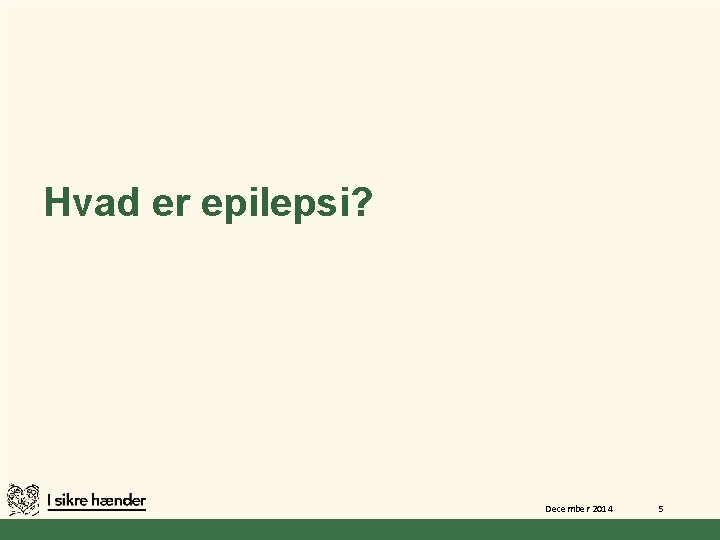 Hvad er epilepsi?

I sikre hænder

December 2014

5